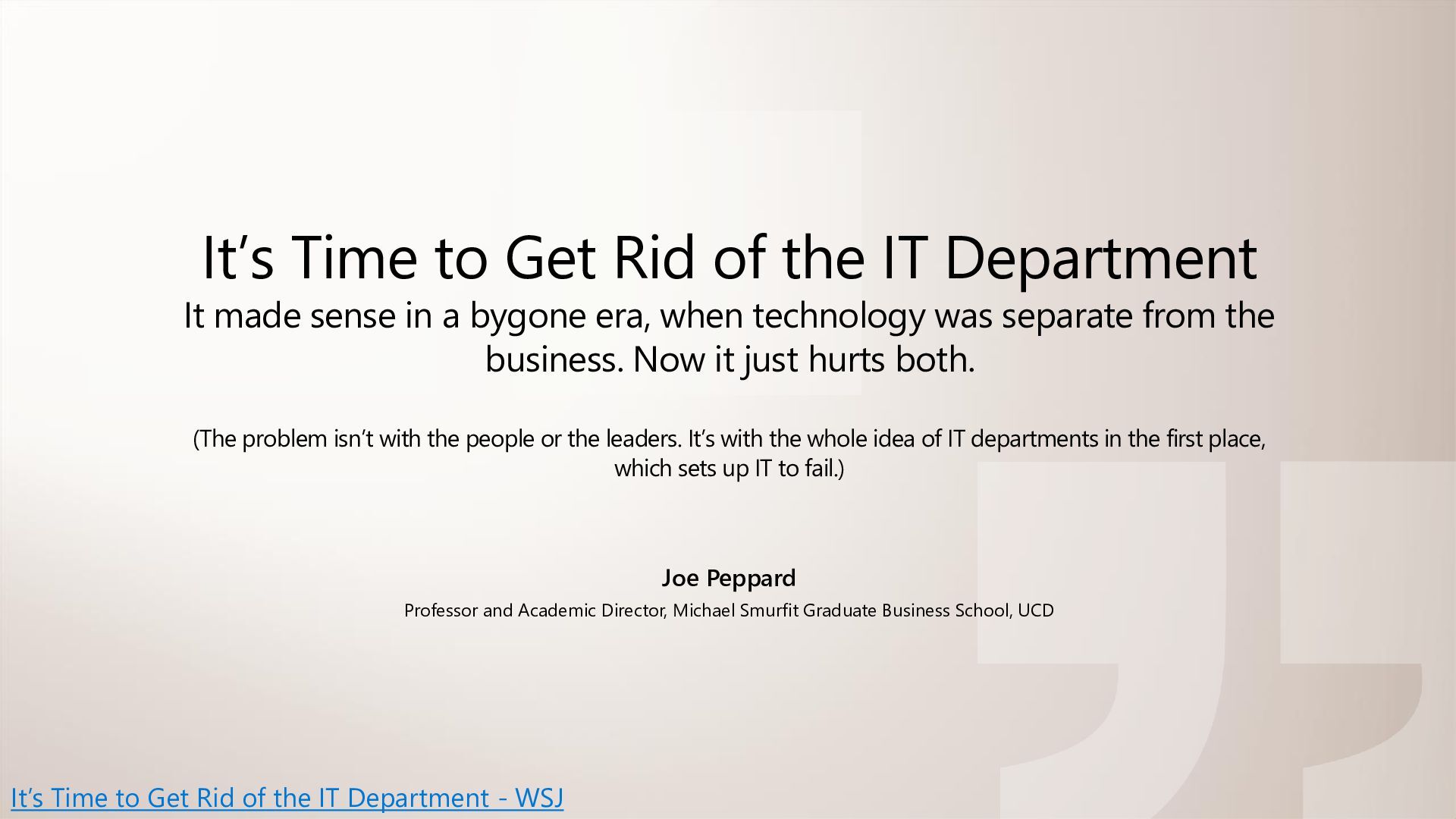 It’s Time to Get Rid of the IT Department
It made sense in a bygone era, when technology was separate from the business. Now it just hurts both.

(The problem isn’t with the people or the leaders. It’s with the whole idea of IT departments in the first place, which sets up IT to fail.)

Joe Peppard
Professor and Academic Director, Michael Smurfit Graduate Business School, UCD

It’s Time to Get Rid of the IT Department - WSJ